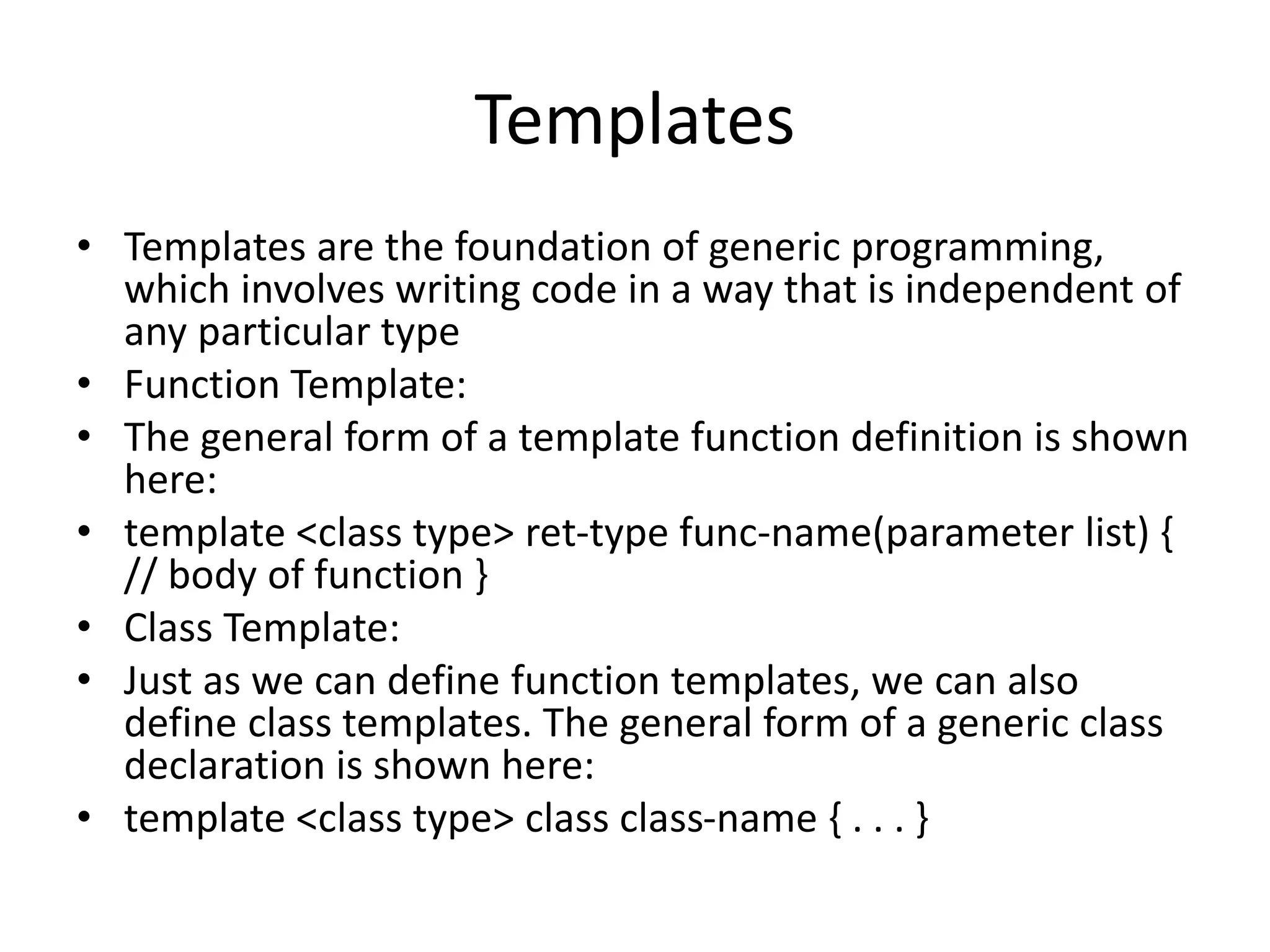 Templates

• Templates are the foundation of generic programming, which involves writing code in a way that is independent of any particular type
• Function Template:
• The general form of a template function definition is shown here:
• template <class type> ret-type func-name(parameter list) { // body of function }
• Class Template:
• Just as we can define function templates, we can also define class templates. The general form of a generic class declaration is shown here:
• template <class type> class class-name { . . . }